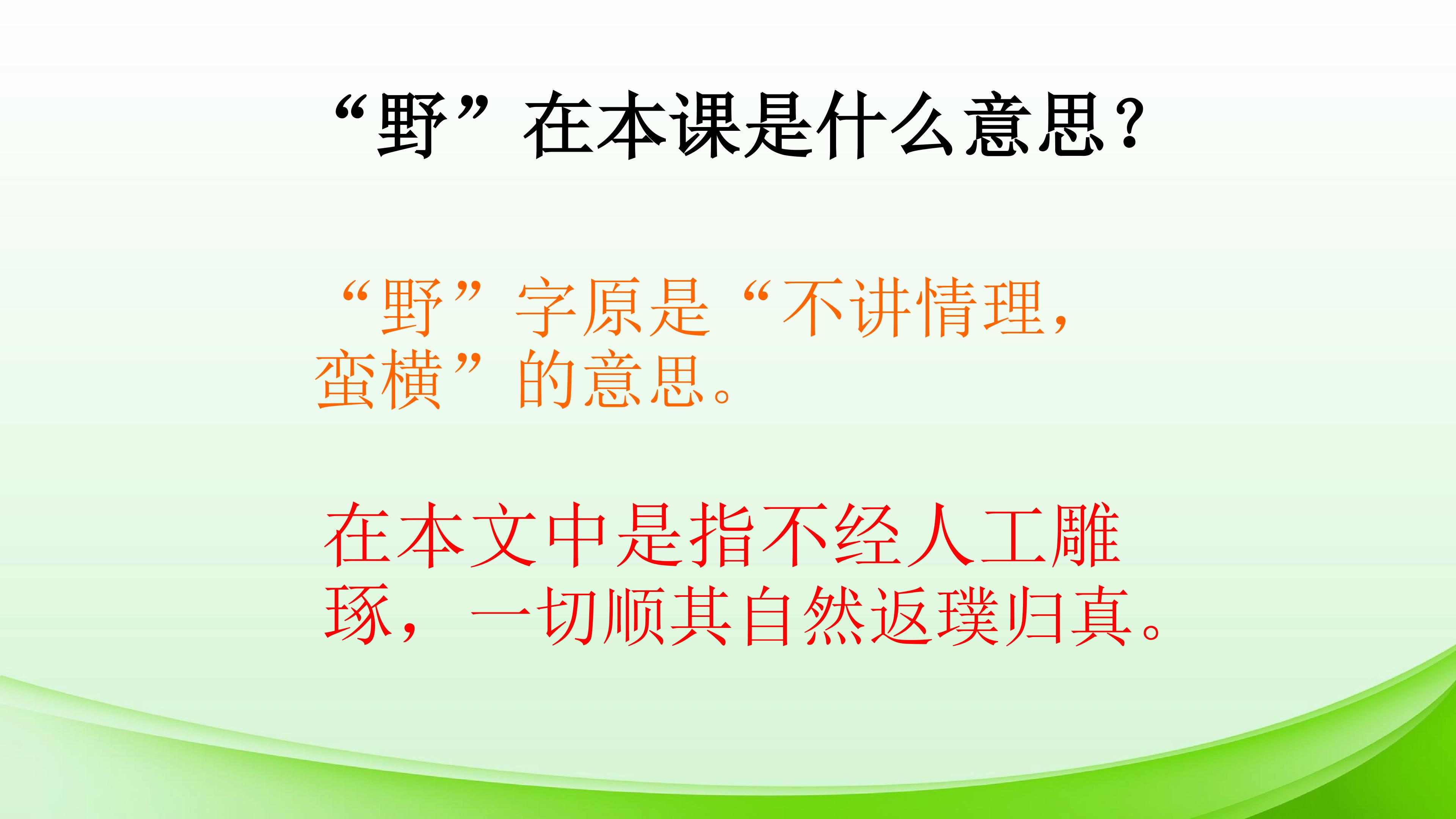 “野”在本课是什么意思？

“野”字原是“不讲情理，蛮横”的意思。

在本文中是指不经人工雕琢，一切顺其自然返璞归真。